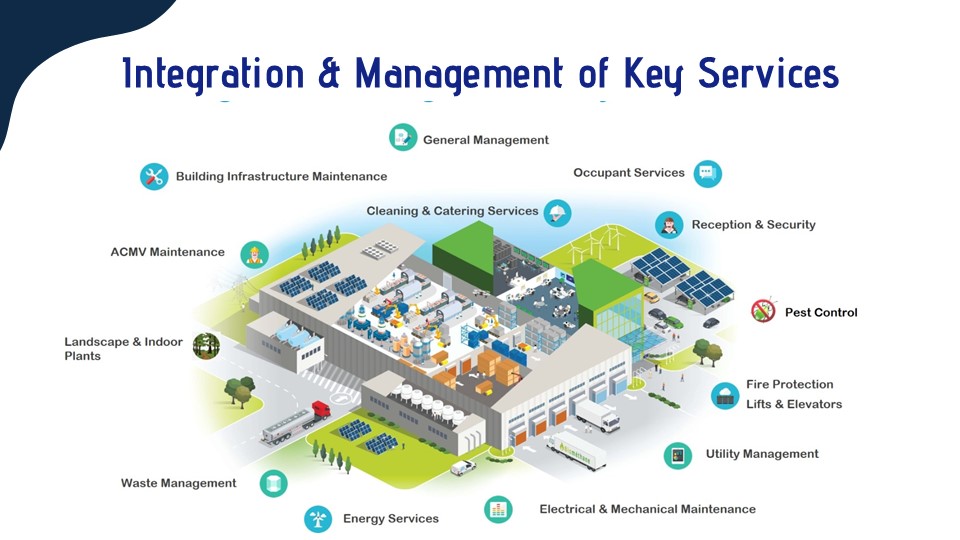 Integration & Management of Key Services

General Management

Building Infrastructure Maintenance

Occupant Services

Cleaning & Catering Services

Reception & Security

ACMV Maintenance

Pest Control

Landscape & Indoor Plants

Fire Protection

Lifts & Elevators

Utility Management

Waste Management

Energy Services

Electrical & Mechanical Maintenance